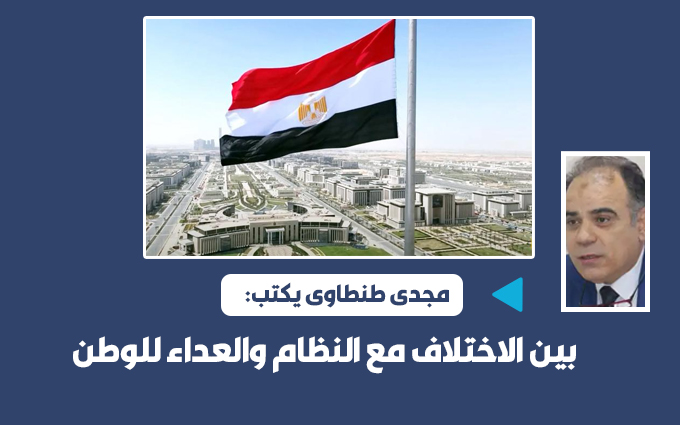 مجدى طنطاوى يكتب:

بين الاختلاف مع النظام والعداء للوطن